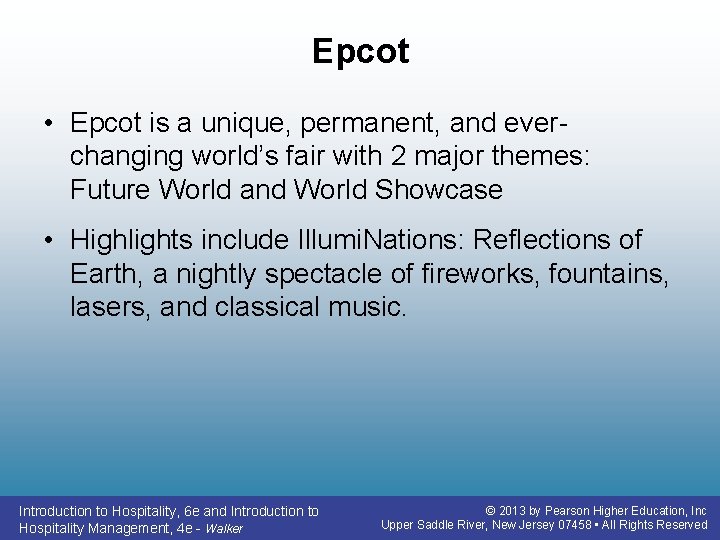 Epcot

• Epcot is a unique, permanent, and ever-changing world's fair with 2 major themes: Future World and World Showcase

• Highlights include IllumiNations: Reflections of Earth, a nightly spectacle of fireworks, fountains, lasers, and classical music.

Introduction to Hospitality, 6e and Introduction to Hospitality Management, 4e - Walker

© 2013 by Pearson Higher Education, Inc Upper Saddle River, New Jersey 07458 • All Rights Reserved